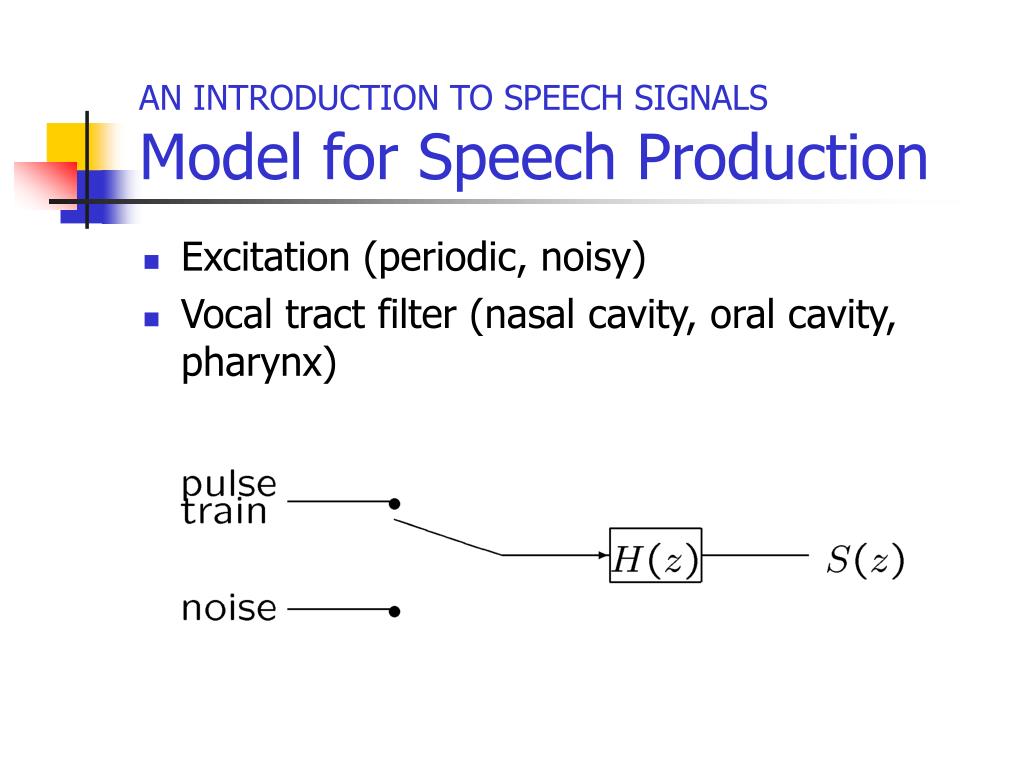 AN INTRODUCTION TO SPEECH SIGNALS
Model for Speech Production

- Excitation (periodic, noisy)
- Vocal tract filter (nasal cavity, oral cavity, pharynx)

pulse train

noise

$H(z)$

$S(z)$